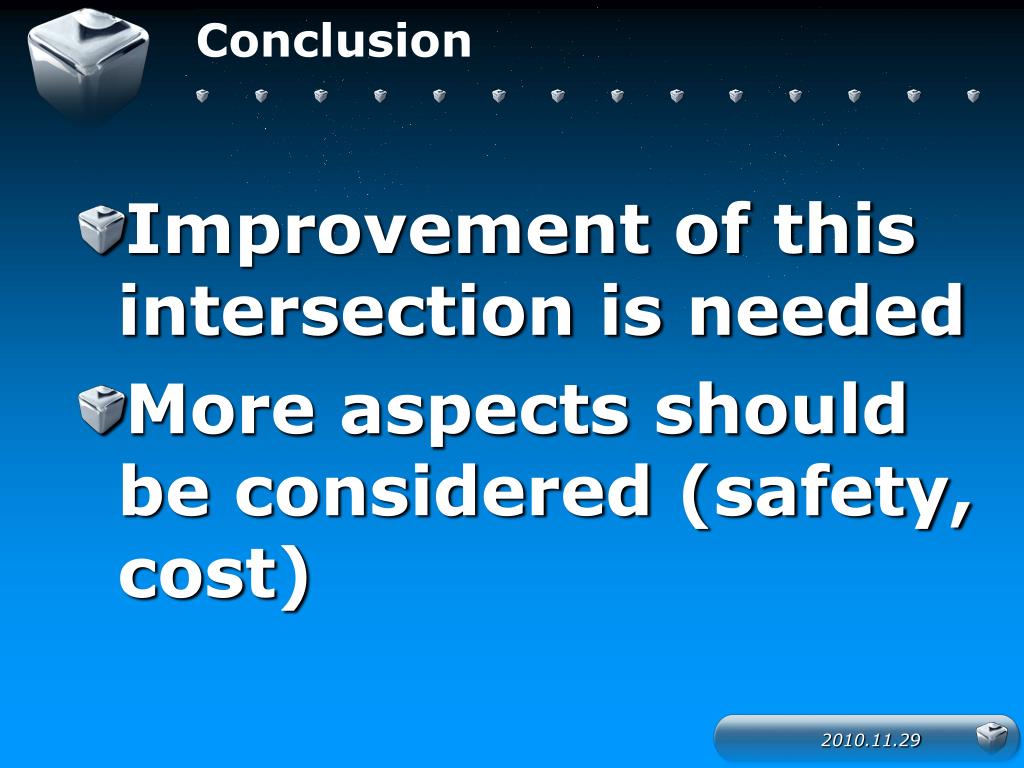 Conclusion

Improvement of this intersection is needed

More aspects should be considered (safety, cost)

2010.11.29